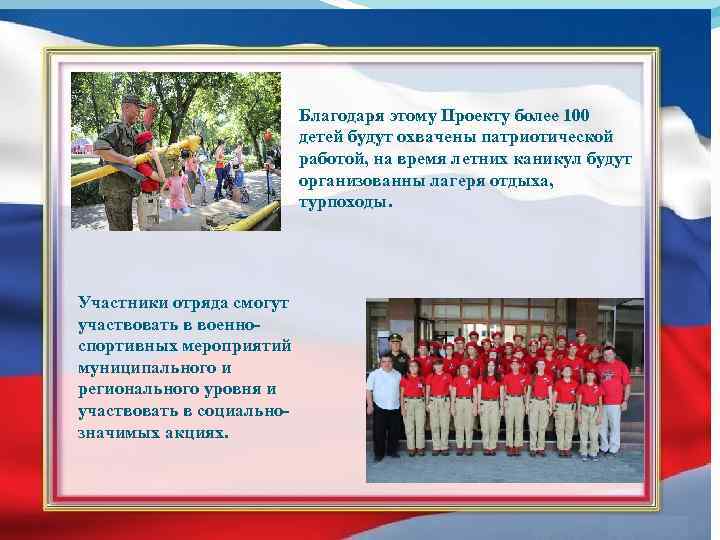 Благодаря этому Проекту более 100 детей будут охвачены патриотической работой, на время летних каникул будут организованны лагеря отдыха, турпоходы.

Участники отряда смогут участвовать в военно-спортивных мероприятий муниципального и регионального уровня и участвовать в социально-значимых акциях.